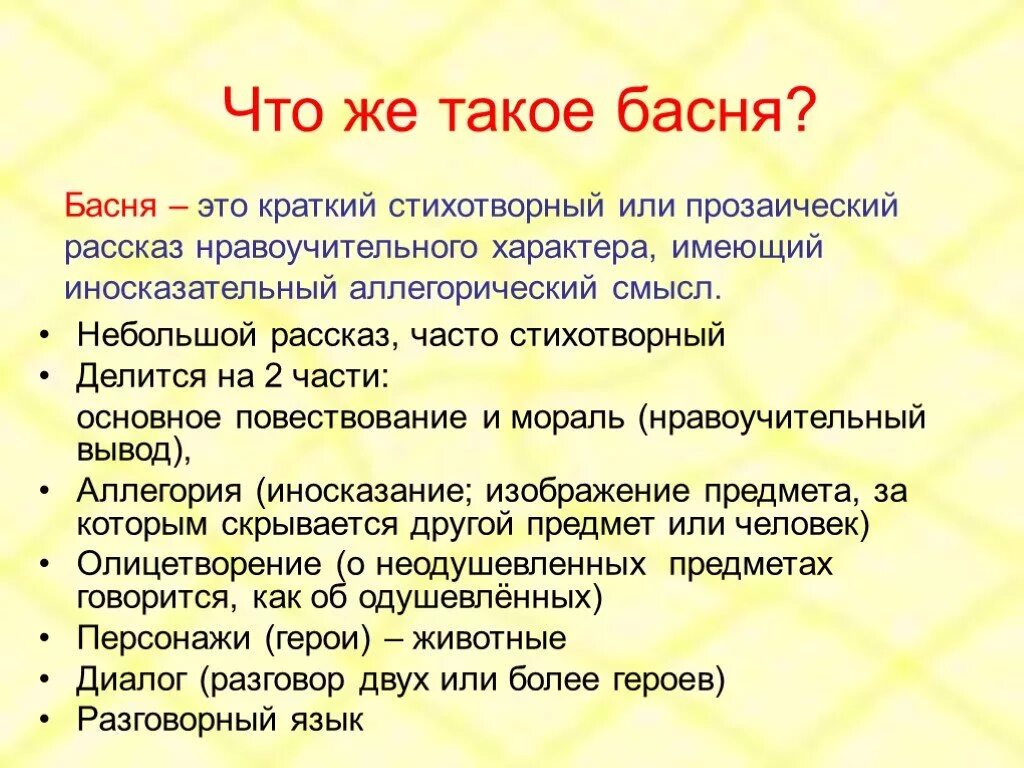 Что же такое басня?

Басня – это краткий стихотворный или прозаический рассказ нравоучительного характера, имеющий иносказательный аллегорический смысл.

• Небольшой рассказ, часто стихотворный
• Делится на 2 части:
основное повествование и мораль (нравоучительный вывод),
• Аллегория (иносказание; изображение предмета, за которым скрывается другой предмет или человек)
• Олицетворение (о неодушевленных предметах говорится, как об одушевлённых)
• Персонажи (герои) – животные
• Диалог (разговор двух или более героев)
• Разговорный язык